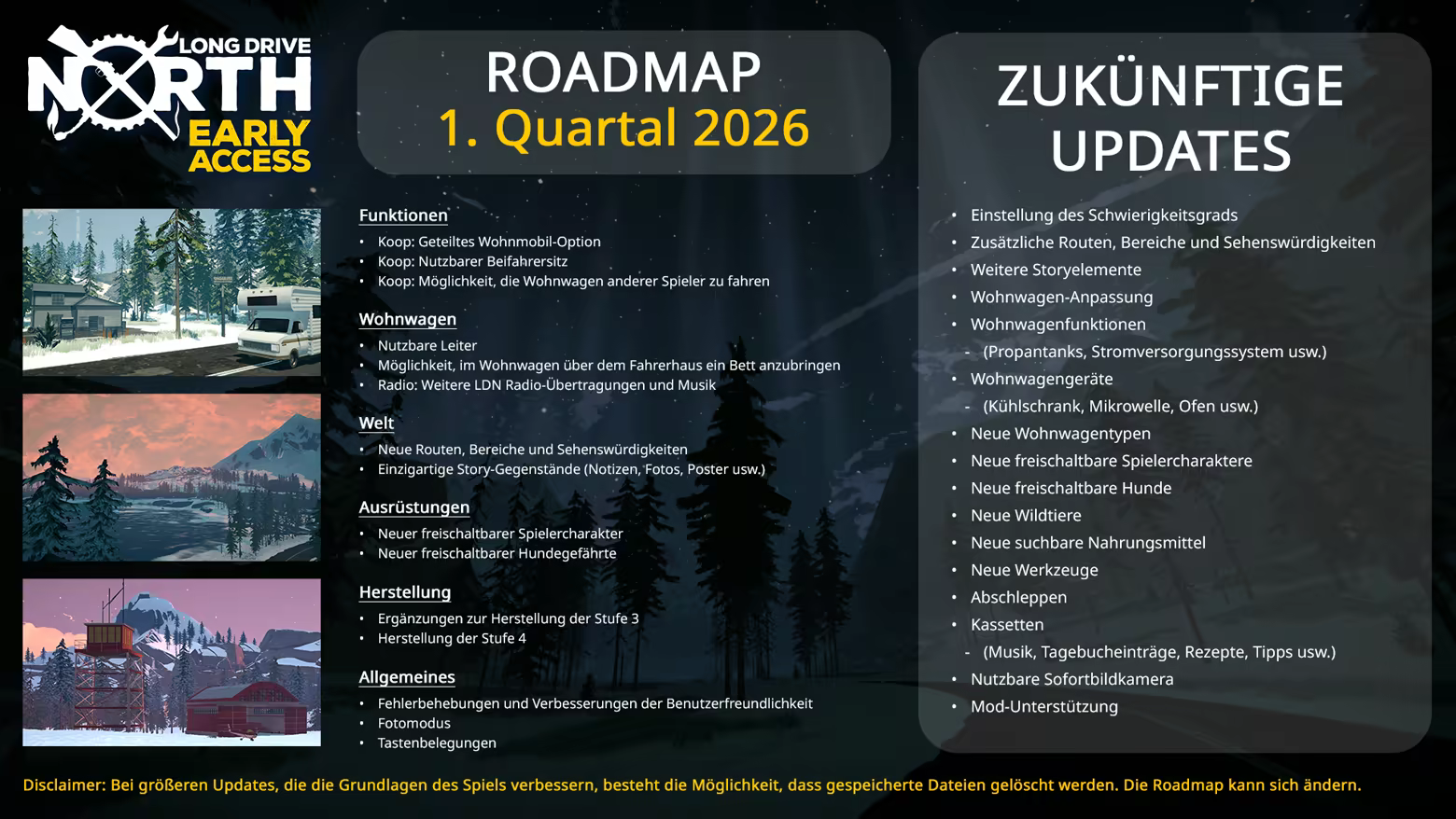 LONG DRIVE NORTH EARLY ACCESS

ROADMAP
1. Quartal 2026

Funktionen
• Koop: Geteiltes Wohnmobil-Option
• Koop: Nutzbarer Beifahrersitz
• Koop: Möglichkeit, die Wohnwagen anderer Spieler zu fahren

Wohnwagen
• Nutzbare Leiter
• Möglichkeit, im Wohnwagen über dem Fahrerhaus ein Bett anzubringen
• Radio: Weitere LDN Radio-Übertragungen und Musik

Welt
• Neue Routen, Bereiche und Sehenswürdigkeiten
• Einzigartige Story-Gegenstände (Notizen, Fotos, Poster usw.)

Ausrüstungen
• Neuer freischaltbarer Spielercharakter
• Neuer freischaltbarer Hundegefährte

Herstellung
• Ergänzungen zur Herstellung der Stufe 3
• Herstellung der Stufe 4

Allgemeines
• Fehlerbehebungen und Verbesserungen der Benutzerfreundlichkeit
• Fotomodus
• Tastenbelegungen

ZUKÜNFTIGE UPDATES

• Einstellung des Schwierigkeitsgrads
• Zusätzliche Routen, Bereiche und Sehenswürdigkeiten
• Weitere Storyelemente
• Wohnwagen-Anpassung
• Wohnwagenfunktionen
- (Propantanks, Stromversorgungssystem usw.)
• Wohnwagengeräte
- (Kühlschrank, Mikrowelle, Ofen usw.)
• Neue Wohnwagentypen
• Neue freischaltbare Spielercharaktere
• Neue freischaltbare Hunde
• Neue Wildtiere
• Neue suchbare Nahrungsmittel
• Neue Werkzeuge
• Abschleppen
• Kassetten
- (Musik, Tagebucheinträge, Rezepte, Tipps usw.)
• Nutzbare Sofortbildkamera
• Mod-Unterstützung

Disclaimer: Bei größeren Updates, die die Grundlagen des Spiels verbessern, besteht die Möglichkeit, dass gespeicherte Dateien gelöscht werden. Die Roadmap kann sich ändern.